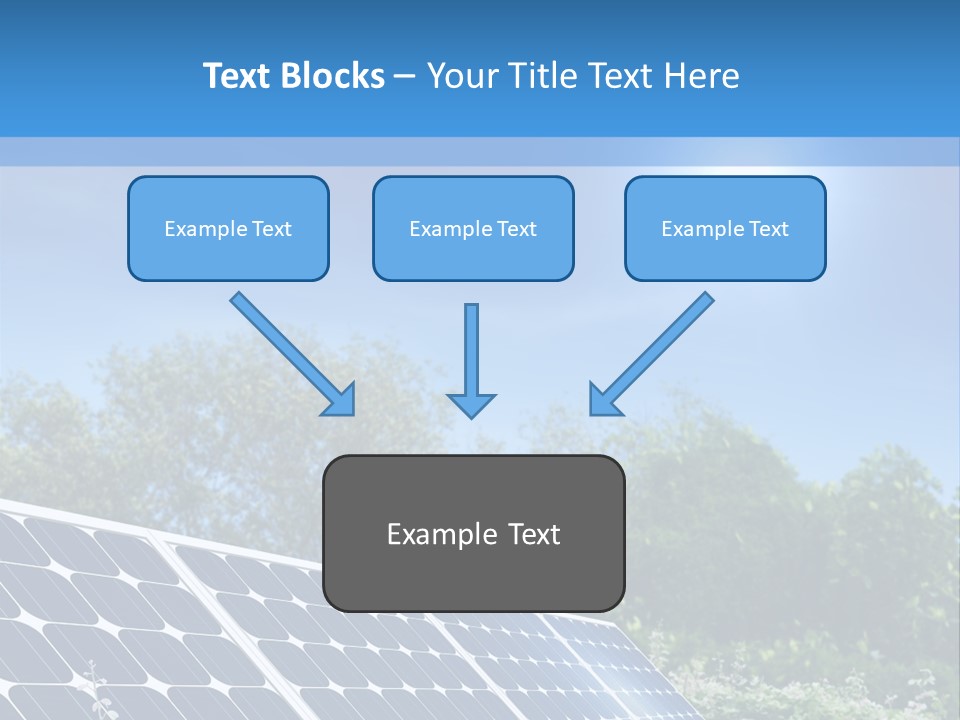 Text Blocks – Your Title Text Here

Example Text

Example Text

Example Text

Example Text